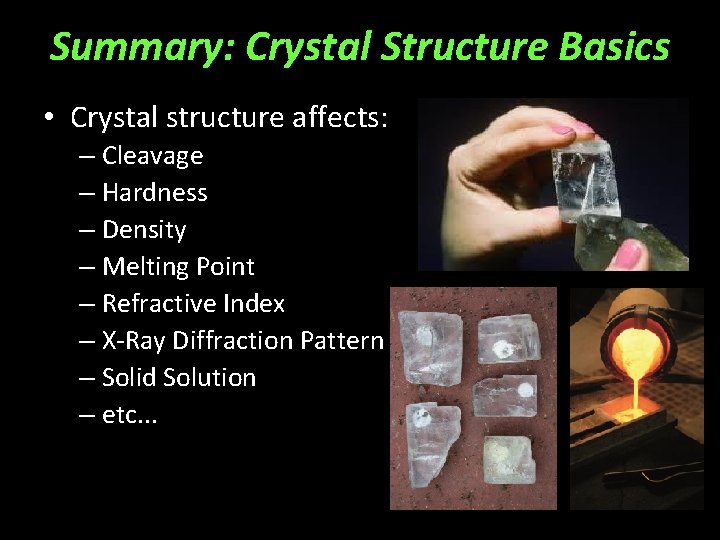 Summary: Crystal Structure Basics

• Crystal structure affects:
– Cleavage
– Hardness
– Density
– Melting Point
– Refractive Index
– X-Ray Diffraction Pattern
– Solid Solution
– etc...